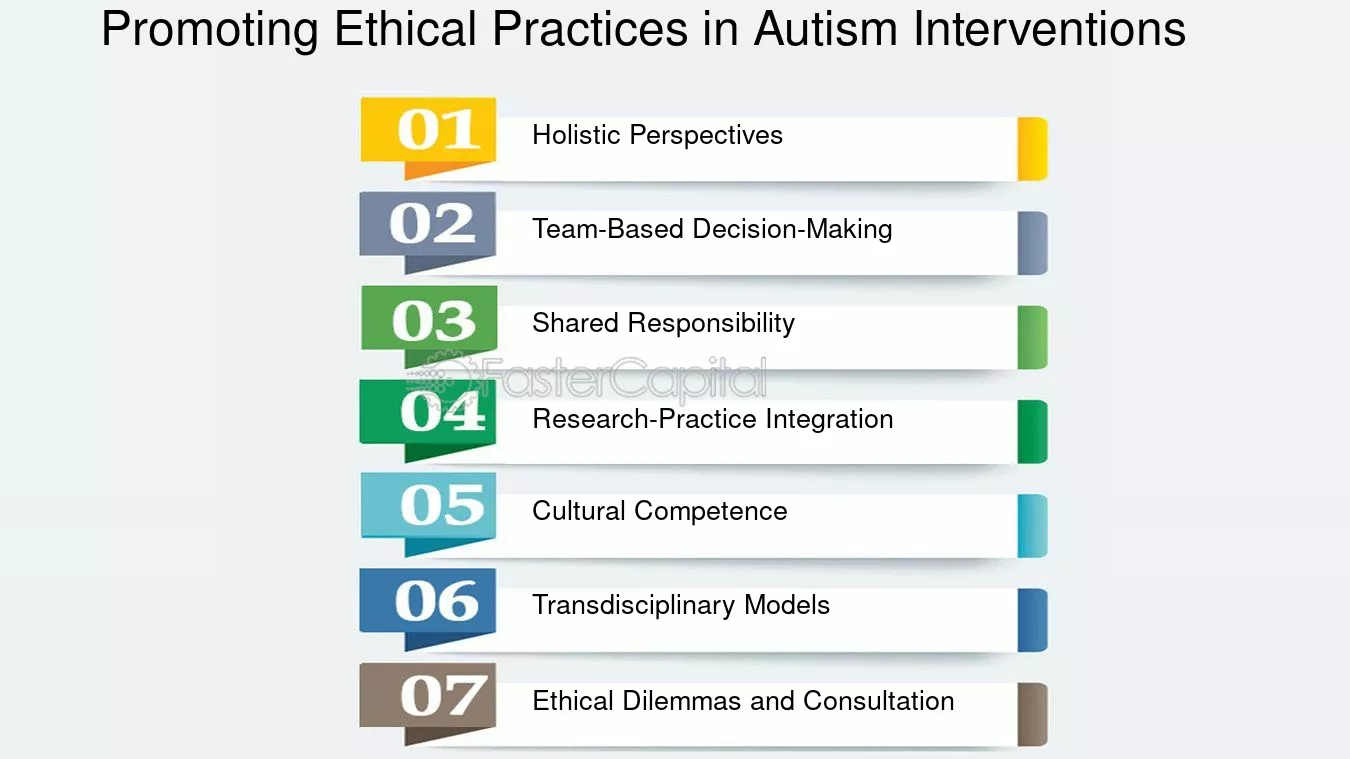 Promoting Ethical Practices in Autism Interventions

01 Holistic Perspectives

02 Team-Based Decision-Making

03 Shared Responsibility

FasterCapital

04 Research-Practice Integration

05 Cultural Competence

06 Transdisciplinary Models

07 Ethical Dilemmas and Consultation